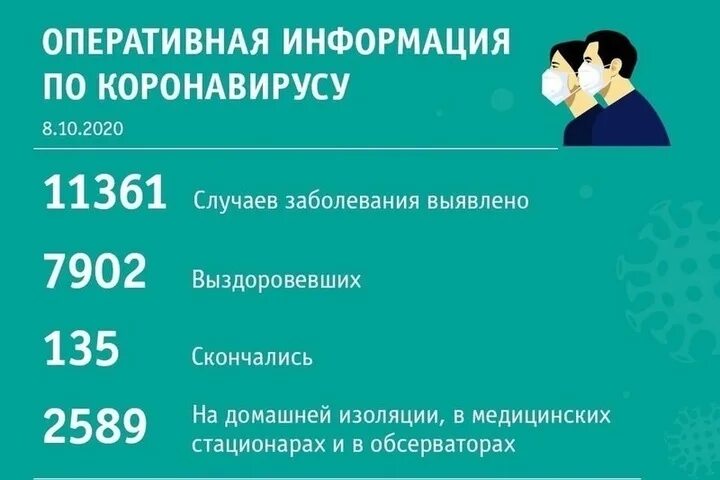 ОПЕРАТИВНАЯ ИНФОРМАЦИЯ ПО КОРОНАВИРУСУ

8.10.2020

11361 Случаев заболевания выявлено

7902 Выздоровевших

135 Скончались

2589 На домашней изоляции, в медицинских стационарах и в обсерваторах